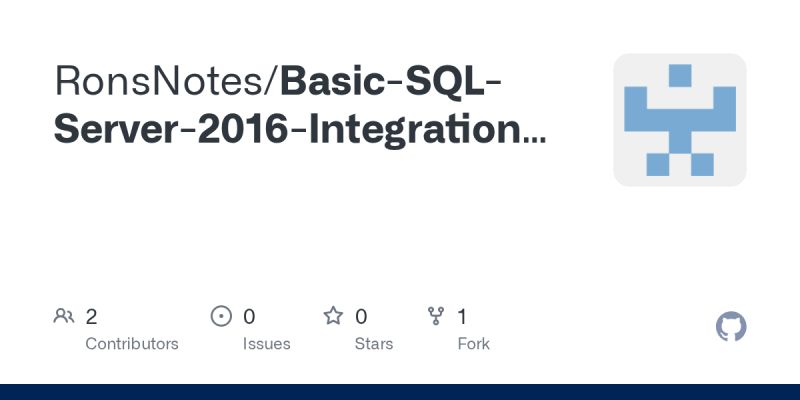 RonsNotes/Basic-SQL-Server-2016-Integration...

2
Contributors

0
Issues

0
Stars

1
Fork